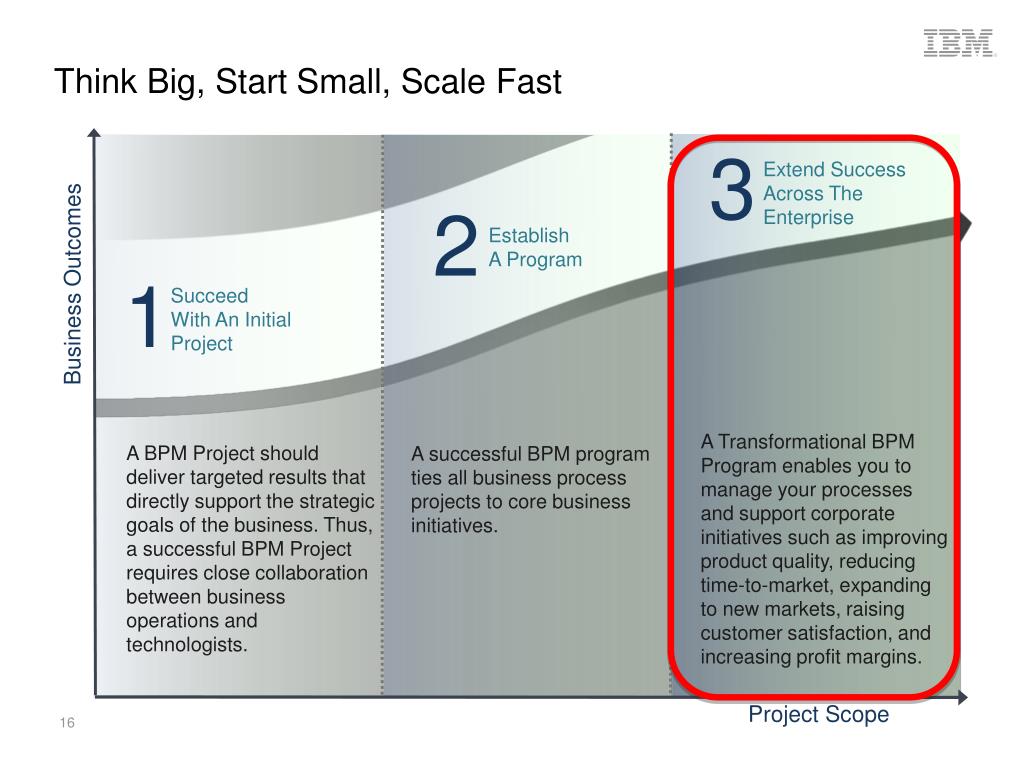 IBM

Think Big, Start Small, Scale Fast

Business Outcomes

1 Succeed With An Initial Project

2 Establish A Program

3 Extend Success Across The Enterprise

A BPM Project should deliver targeted results that directly support the strategic goals of the business. Thus, a successful BPM Project requires close collaboration between business operations and technologists.

A successful BPM program ties all business process projects to core business initiatives.

A Transformational BPM Program enables you to manage your processes and support corporate initiatives such as improving product quality, reducing time-to-market, expanding to new markets, raising customer satisfaction, and increasing profit margins.

Project Scope

16